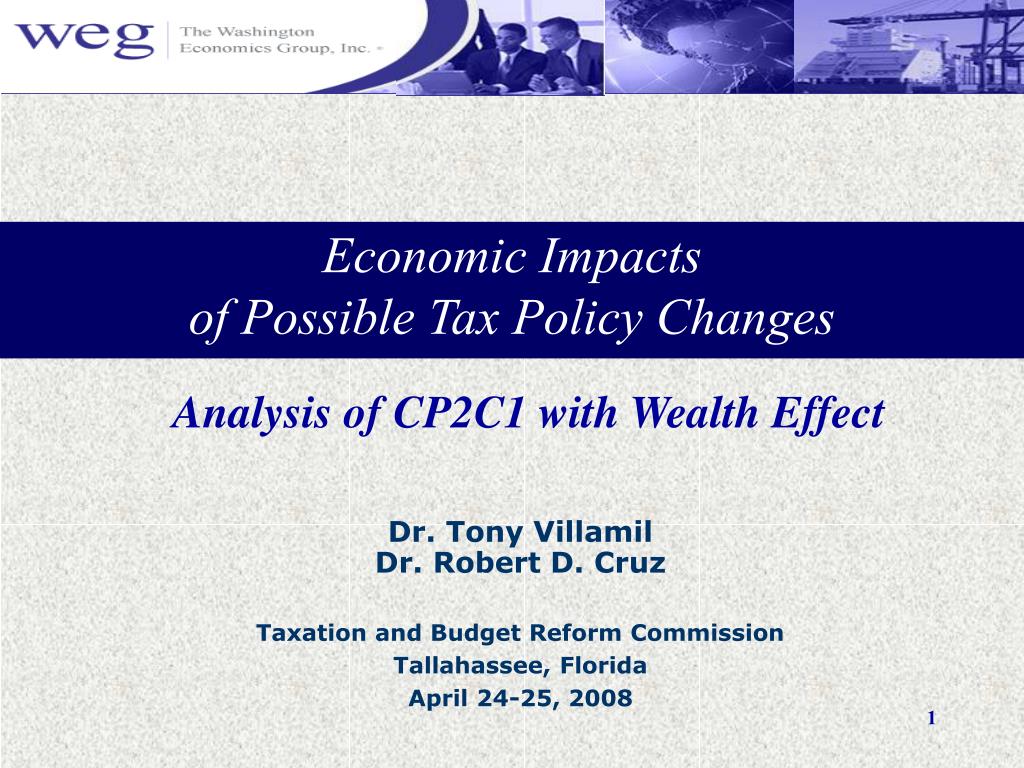 weg The Washington Economics Group, Inc. ®

Economic Impacts
of Possible Tax Policy Changes

Analysis of CP2C1 with Wealth Effect

Dr. Tony Villamil
Dr. Robert D. Cruz

Taxation and Budget Reform Commission
Tallahassee, Florida
April 24-25, 2008

1